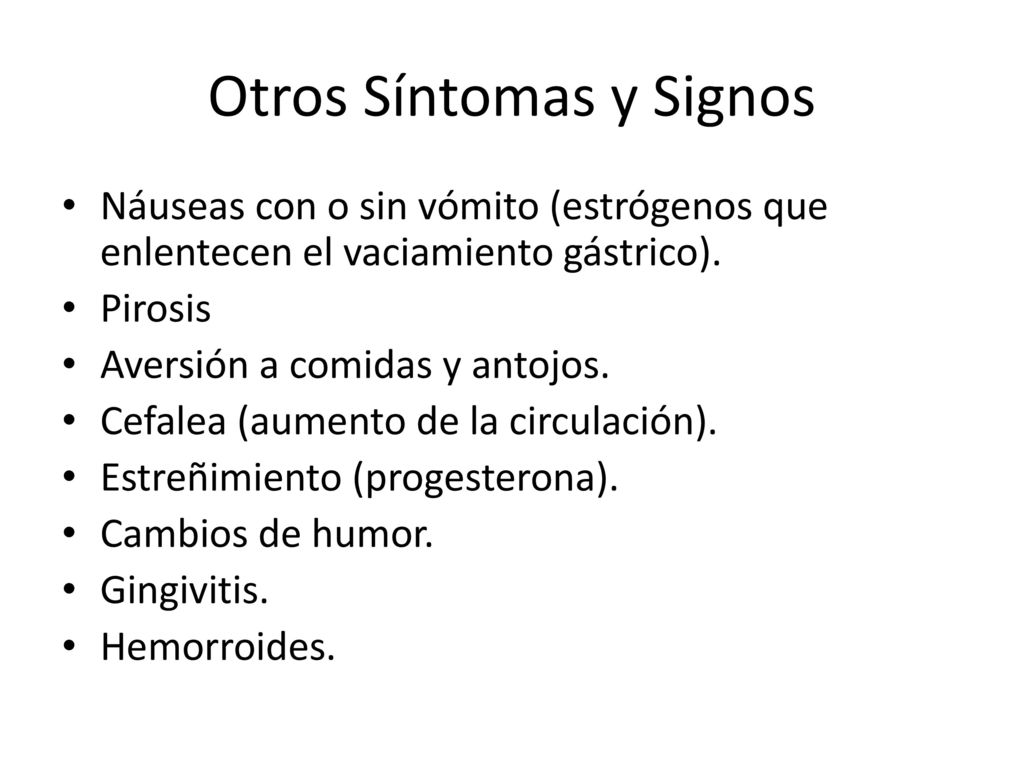 Otros Síntomas y Signos

• Náuseas con o sin vómito (estrógenos que enlentecen el vaciamiento gástrico).
• Pirosis
• Aversión a comidas y antojos.
• Cefalea (aumento de la circulación).
• Estreñimiento (progesterona).
• Cambios de humor.
• Gingivitis.
• Hemorroides.